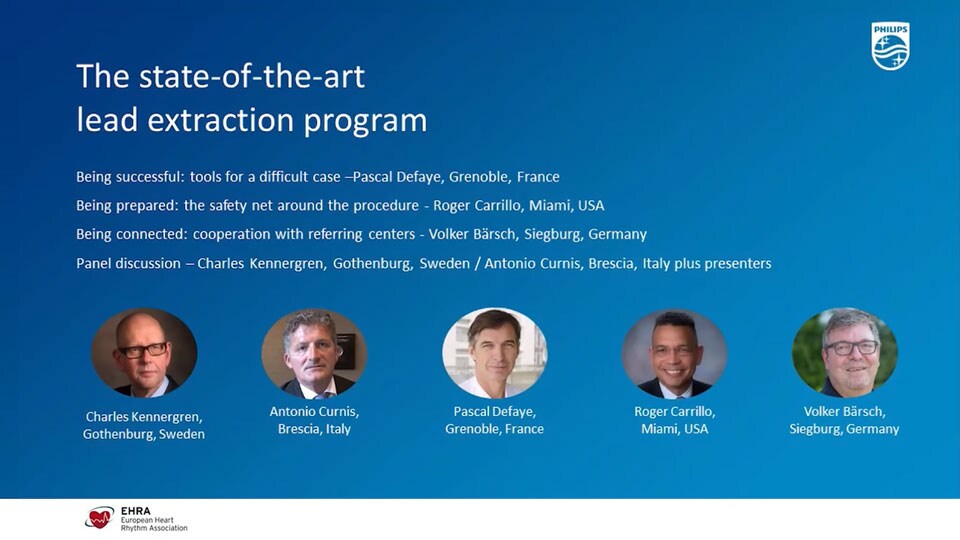 PHILIPS

The state-of-the-art lead extraction program

Being successful: tools for a difficult case –Pascal Defaye, Grenoble, France

Being prepared: the safety net around the procedure - Roger Carrillo, Miami, USA

Being connected: cooperation with referring centers - Volker Bärsch, Siegburg, Germany

Panel discussion – Charles Kennergren, Gothenburg, Sweden / Antonio Curnis, Brescia, Italy plus presenters

Charles Kennergren, Gothenburg, Sweden

Antonio Curnis, Brescia, Italy

Pascal Defaye, Grenoble, France

Roger Carrillo, Miami, USA

Volker Bärsch, Siegburg, Germany

EHRA
European Heart Rhythm Association